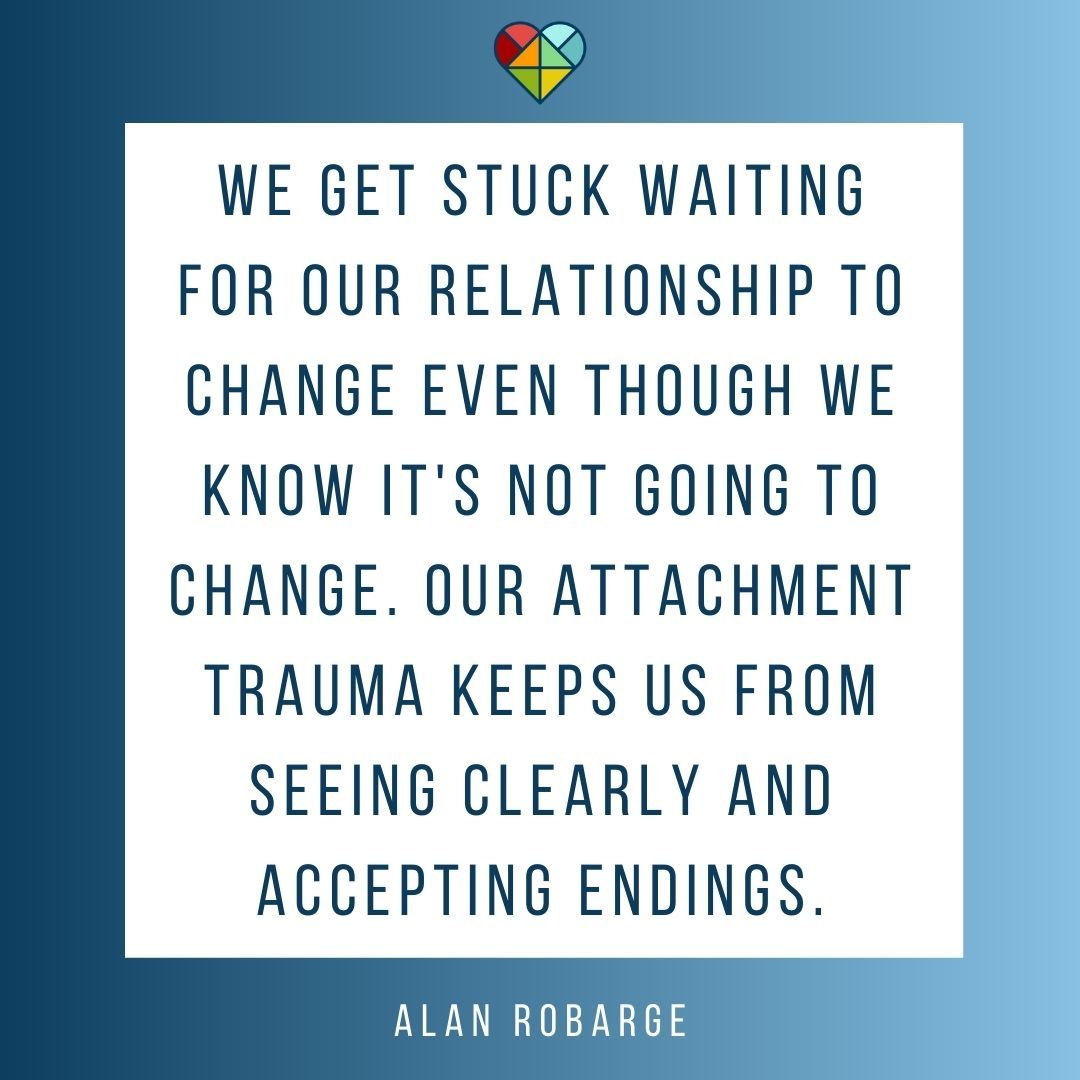 WE GET STUCK WAITING FOR OUR RELATIONSHIP TO CHANGE EVEN THOUGH WE KNOW IT'S NOT GOING TO CHANGE. OUR ATTACHMENT TRAUMA KEEPS US FROM SEEING CLEARLY AND ACCEPTING ENDINGS.

ALAN ROBARGE